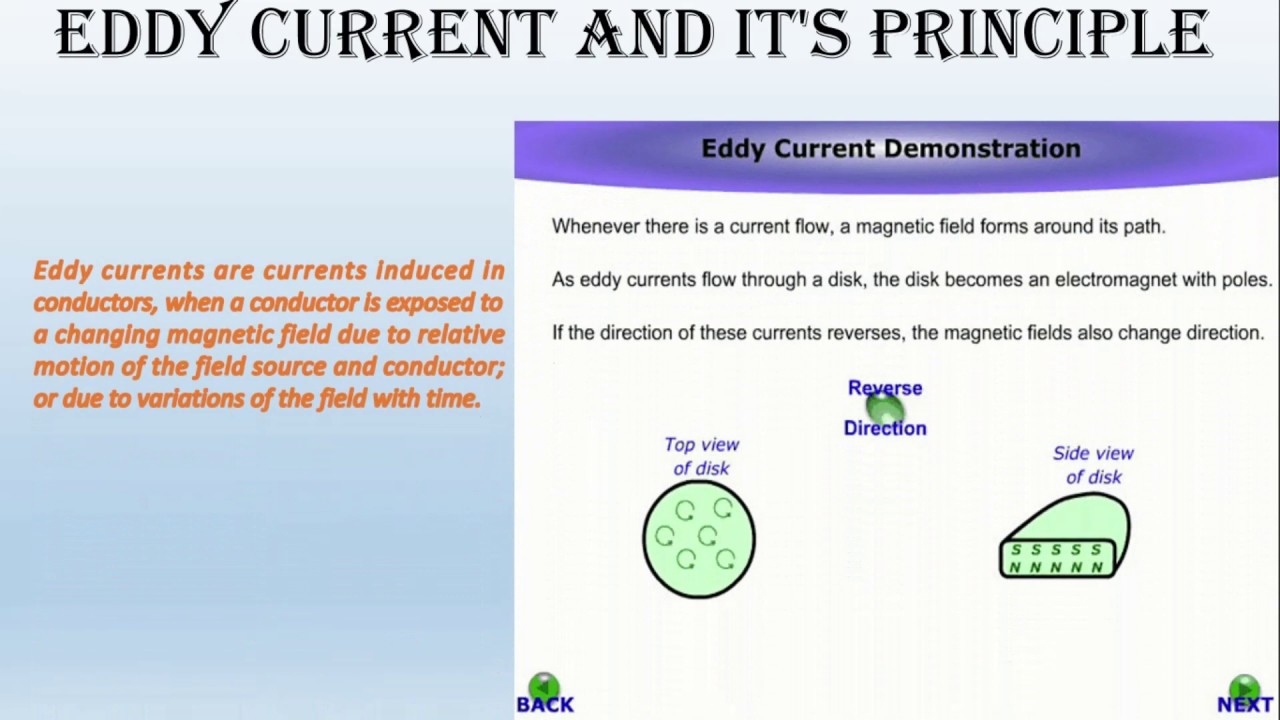 EDDY CURRENT AND IT'S PRINCIPLE

Eddy currents are currents induced in conductors, when a conductor is exposed to a changing magnetic field due to relative motion of the field source and conductor; or due to variations of the field with time.

Eddy Current Demonstration

Whenever there is a current flow, a magnetic field forms around its path.

As eddy currents flow through a disk, the disk becomes an electromagnet with poles.

If the direction of these currents reverses, the magnetic fields also change direction.

Reverse Direction

Top view of disk

Side view of disk

S S S S S
N N N N N

BACK

NEXT